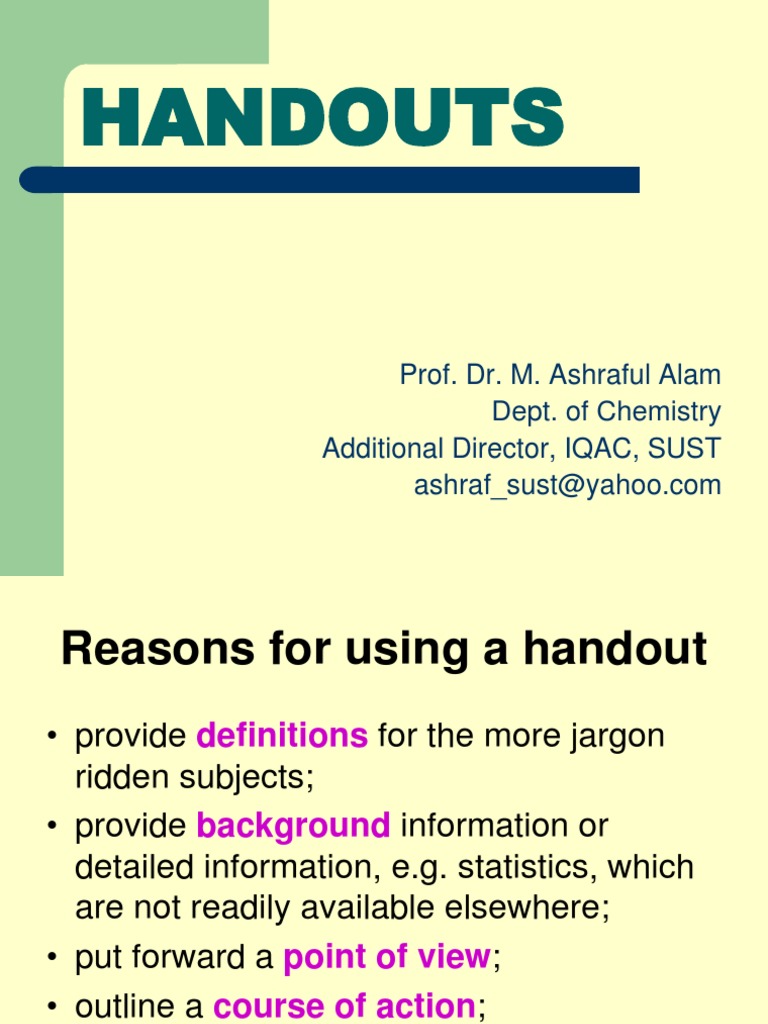 HANDOUTS

Prof. Dr. M. Ashraful Alam
Dept. of Chemistry
Additional Director, IQAC, SUST
ashraf_sust@yahoo.com

Reasons for using a handout

• provide definitions for the more jargon ridden subjects;
• provide background information or detailed information, e.g. statistics, which are not readily available elsewhere;
• put forward a point of view;
• outline a course of action;